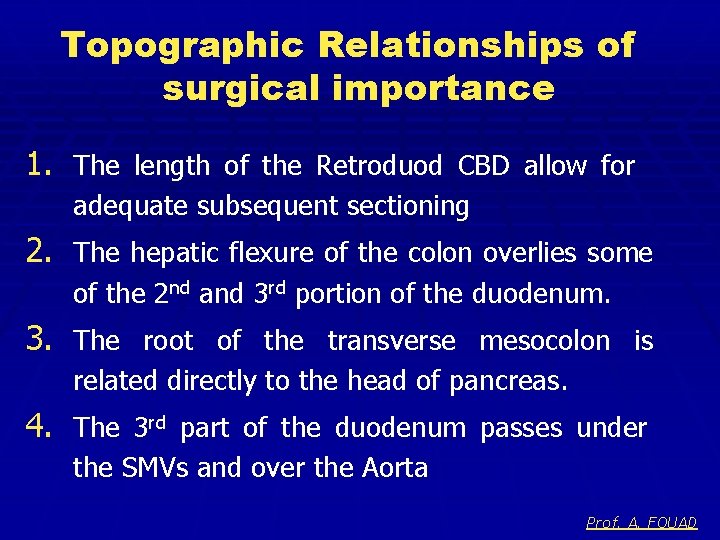 Topographic Relationships of surgical importance

1. The length of the Retroduod CBD allow for adequate subsequent sectioning

2. The hepatic flexure of the colon overlies some of the 2$^{nd}$ and 3$^{rd}$ portion of the duodenum.

3. The root of the transverse mesocolon is related directly to the head of pancreas.

4. The 3$^{rd}$ part of the duodenum passes under the SMVs and over the Aorta

Prof. A. FOUAD